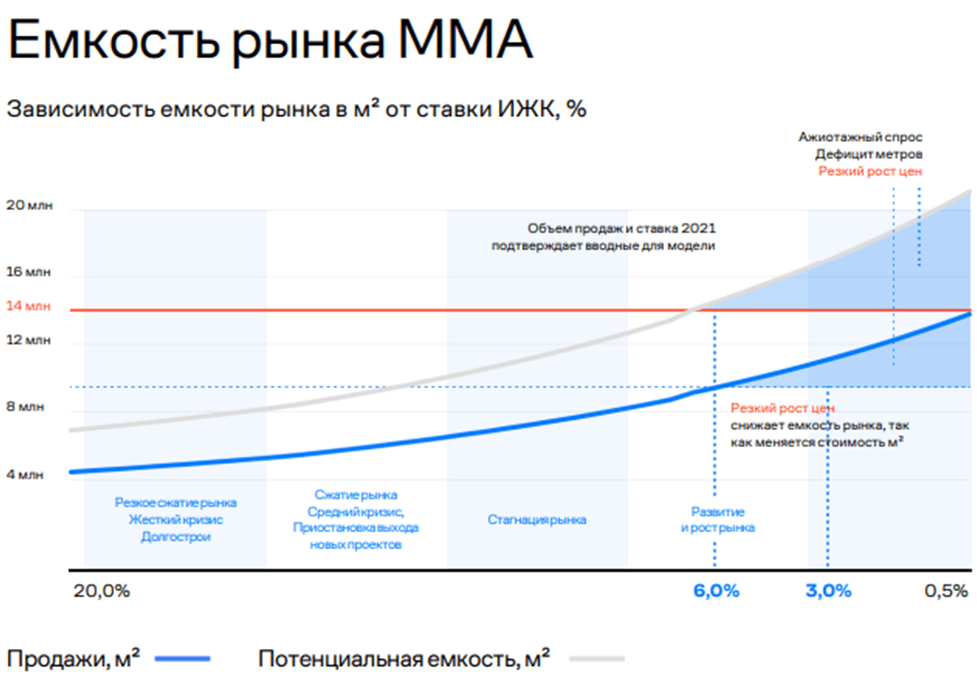 Емкость рынка ММА

Зависимость емкости рынка в м² от ставки ИЖК, %

Ажиотажный спрос
Дефицит метров
Резкий рост цен

20 млн
16 млн
14 млн
12 млн
8 млн
4 млн

Объем продаж и ставка 2021 подтверждает вводные для модели

Резкий рост цен снижает емкость рынка, так как меняется стоимость м²

Резкое сжатие рынка
Жесткий кризис
Долгострои

Сжатие рынка
Средний кризис,
Приостановка выхода новых проектов

Стагнация рынка

Развитие и рост рынка

20,0%
6,0%
3,0%
0,5%

Продажи, м²
Потенциальная емкость, м²